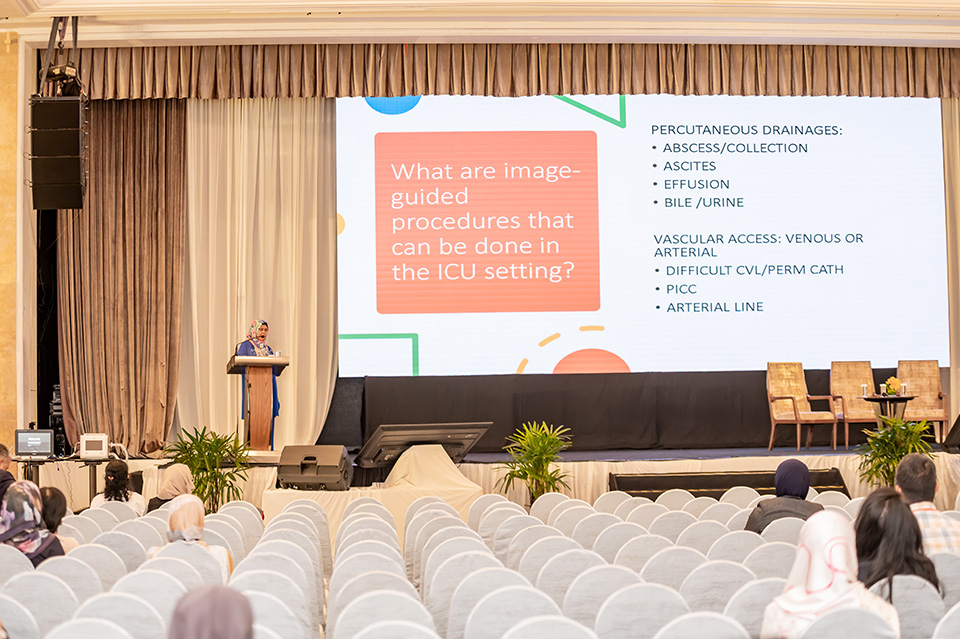 What are image-guided procedures that can be done in the ICU setting?

PERCUTANEOUS DRAINAGES:
• ABSCESS/COLLECTION
• ASCITES
• EFFUSION
• BILE /URINE

VASCULAR ACCESS: VENOUS OR ARTERIAL
• DIFFICULT CVL/PERM CATH
• PICC
• ARTERIAL LINE